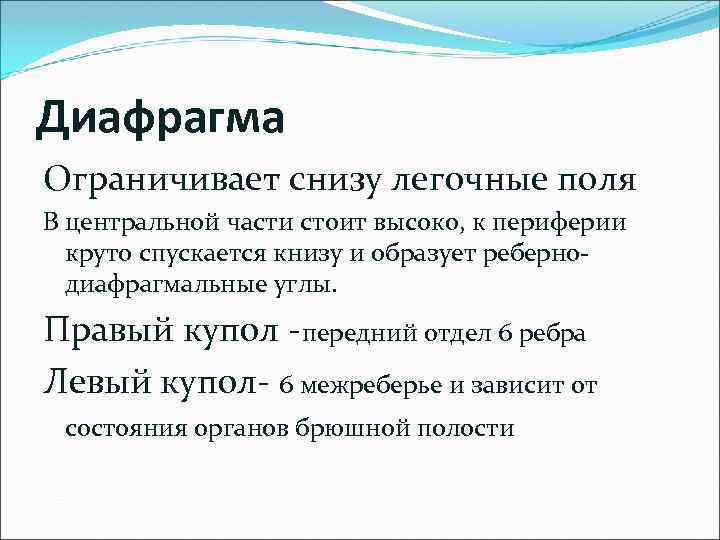 Диафрагма

Ограничивает снизу легочные поля

В центральной части стоит высоко, к периферии круто спускается книзу и образует реберно-диафрагмальные углы.

Правый купол -передний отдел 6 ребра

Левый купол- 6 межреберье и зависит от состояния органов брюшной полости